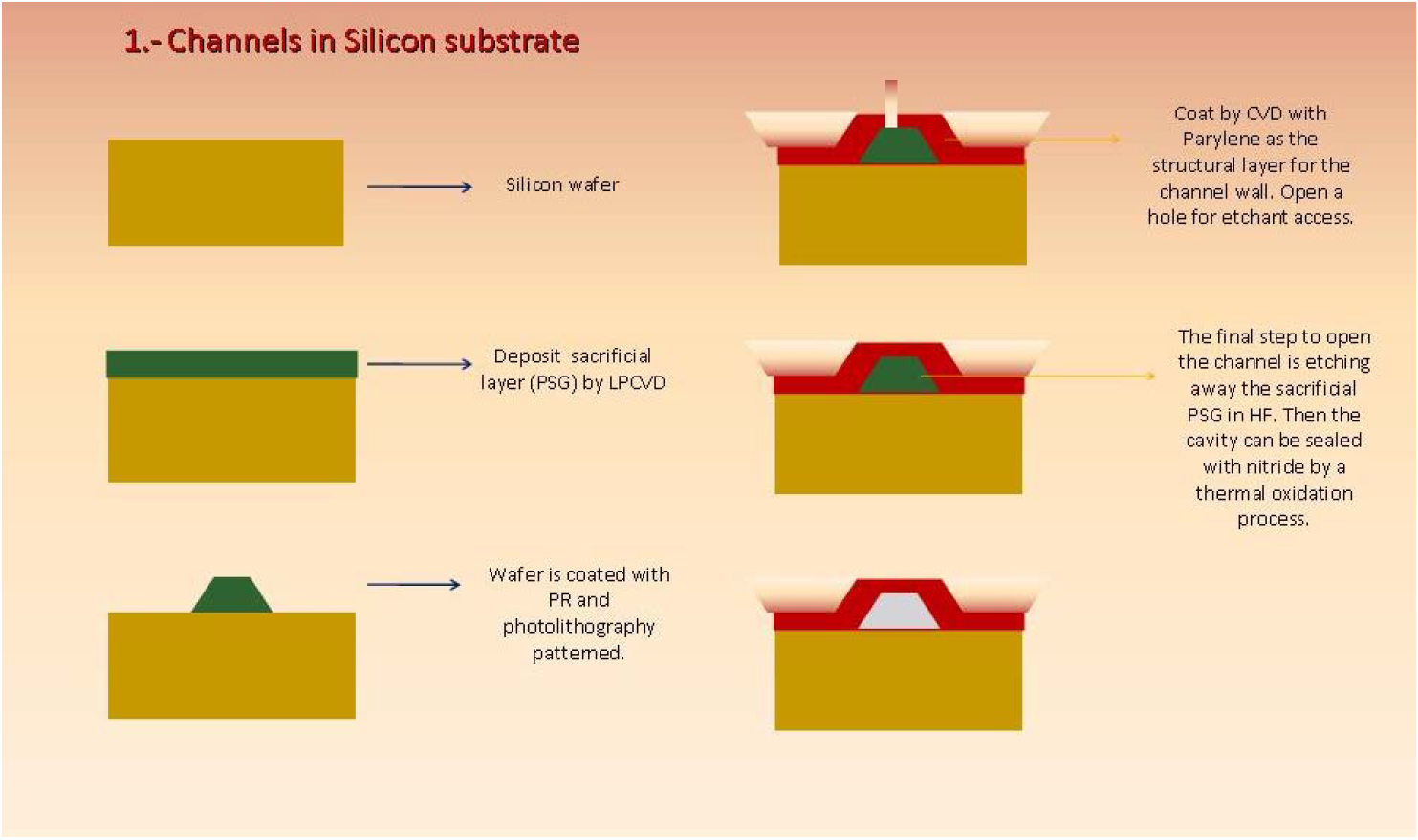 1.- Channels in Silicon substrate

Silicon wafer

Deposit sacrificial layer (PSG) by LPCVD

Wafer is coated with PR and photolithography patterned.

Coat by CVD with Parylene as the structural layer for the channel wall. Open a hole for etchant access.

The final step to open the channel is etching away the sacrificial PSG in HF. Then the cavity can be sealed with nitride by a thermal oxidation process.